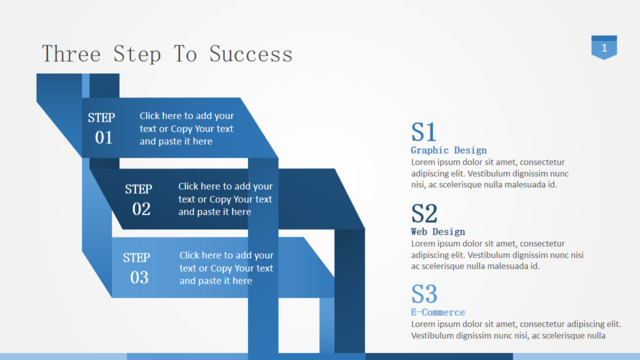 Three Step To Success

1

STEP
01

Click here to add your text or Copy Your text and paste it here

STEP
02

Click here to add your text or Copy Your text and paste it here

STEP
03

Click here to add your text or Copy Your text and paste it here

S1
Graphic Design
Lorem ipsum dolor sit amet, consectetur adipiscing elit. Vestibulum dignissim nunc nisi, ac scelerisque nulla malesuada id.

S2
Web Design
Lorem ipsum dolor sit amet, consectetur adipiscing elit. Vestibulum dignissim nunc nisi ac scelerisque nulla malesuada id.

S3
E-Commerce
Lorem ipsum dolor sit amet, consectetur adipiscing elit. Vestibulum dignissim nunc nisi, ac scelerisque nulla